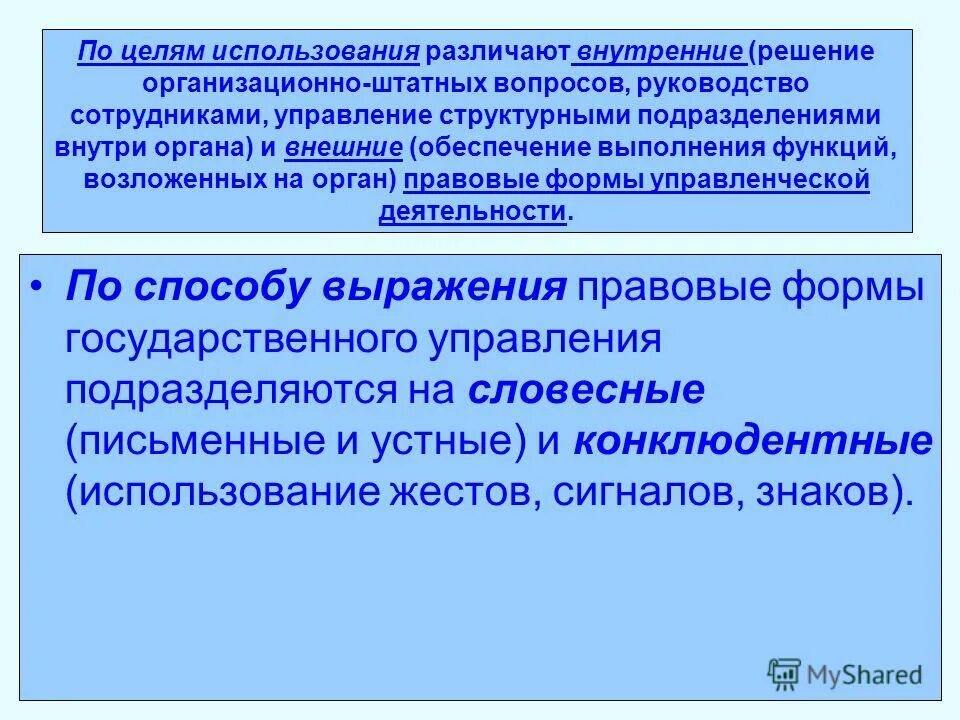 По целям использования различают внутренние (решение организационно-штатных вопросов, руководство сотрудниками, управление структурными подразделениями внутри органа) и внешние (обеспечение выполнения функций, возложенных на орган) правовые формы управленческой деятельности.

• По способу выражения правовые формы государственного управления подразделяются на словесные (письменные и устные) и конклюдентные (использование жестов, сигналов, знаков).

MyShared